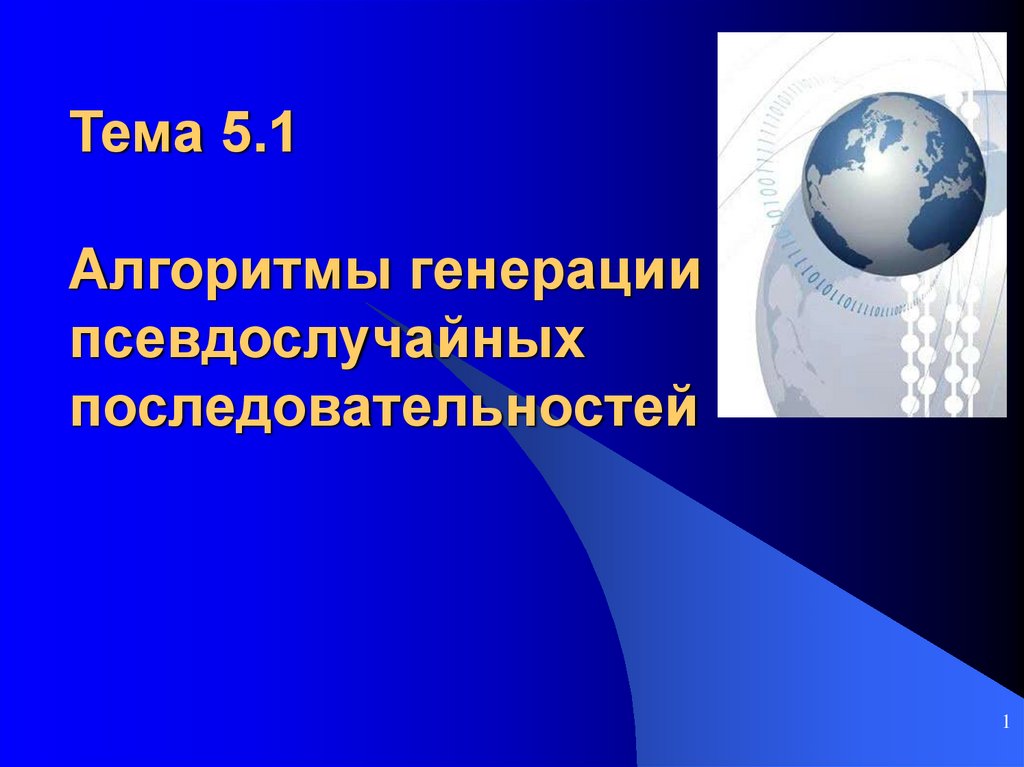 Тема 5.1

Алгоритмы генерации псевдослучайных последовательностей

1